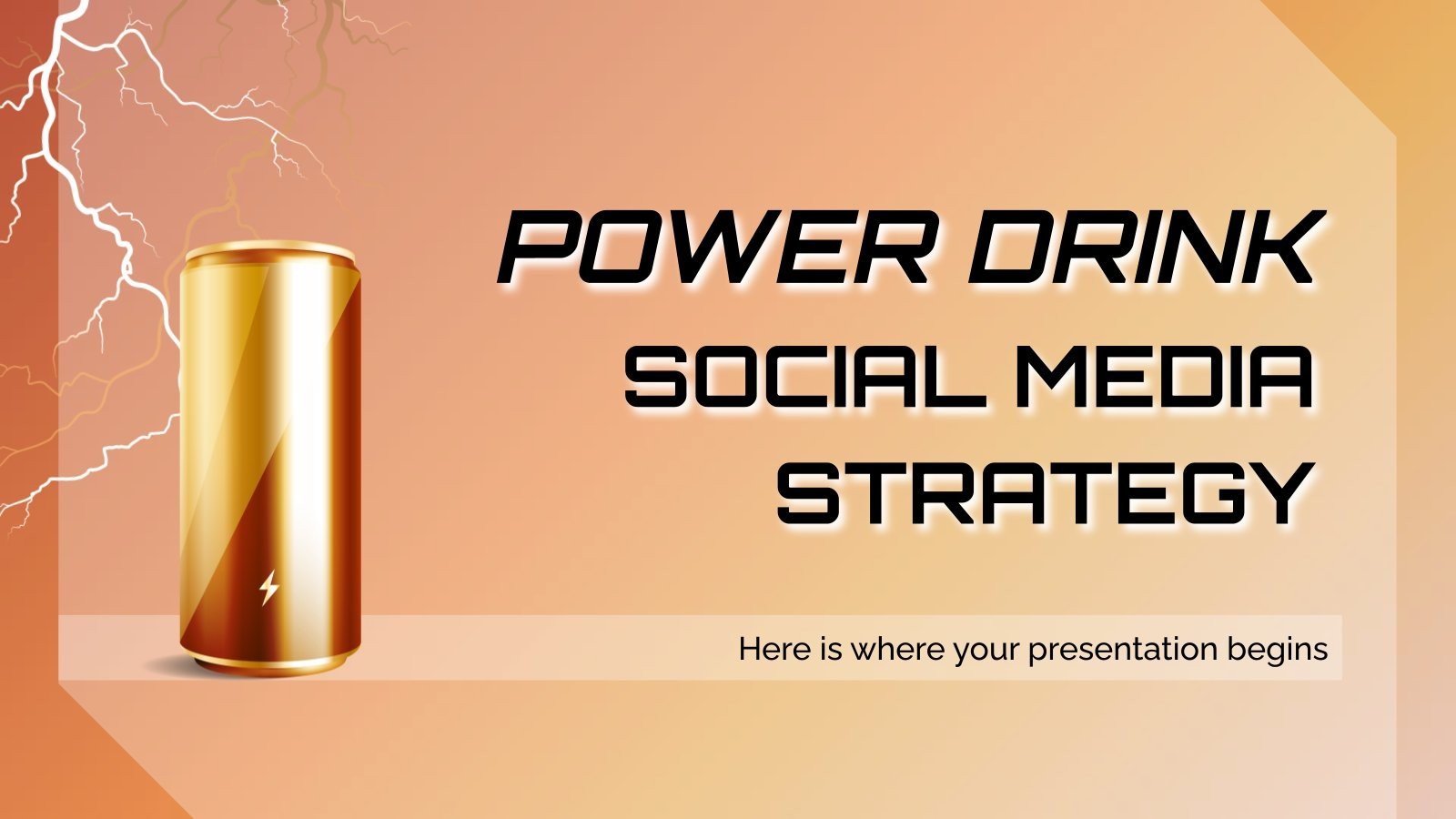 POWER DRINK SOCIAL MEDIA STRATEGY

Here is where your presentation begins